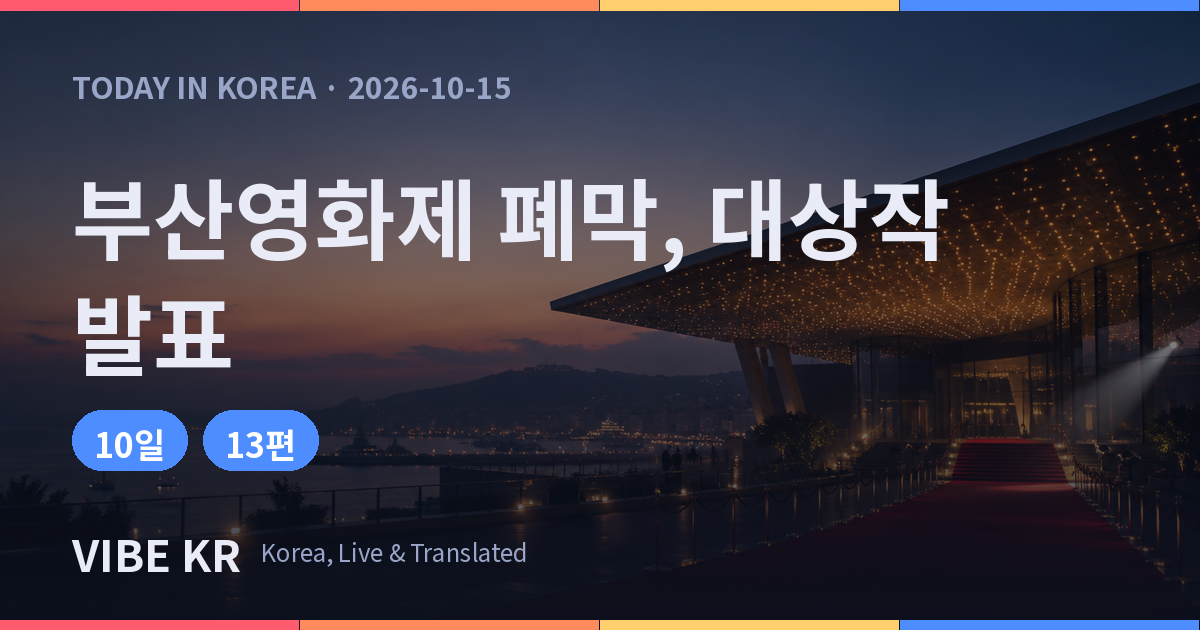 TODAY IN KOREA · 2026-10-15

부산영화제 폐막, 대상작 발표

10일 13편

VIBE KR Korea, Live & Translated